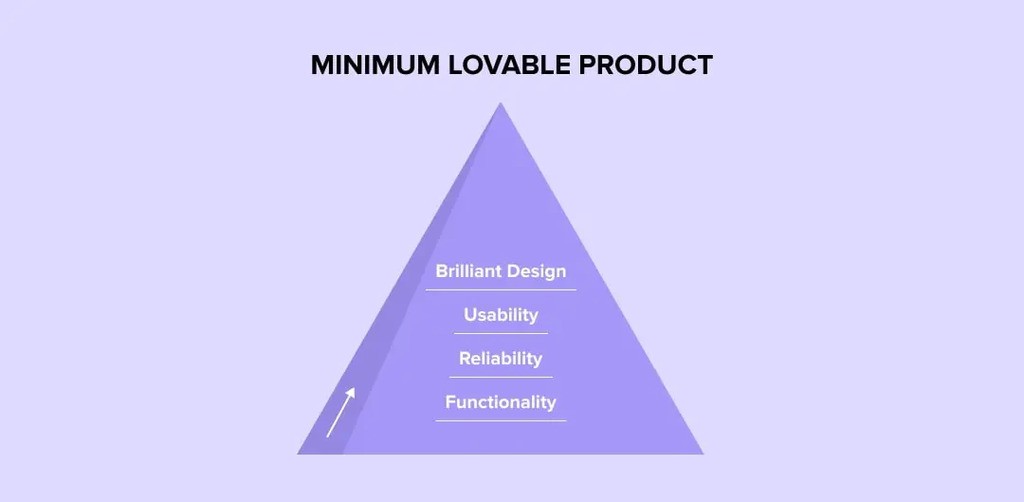 MINIMUM LOVABLE PRODUCT

Brilliant Design

Usability

Reliability

Functionality